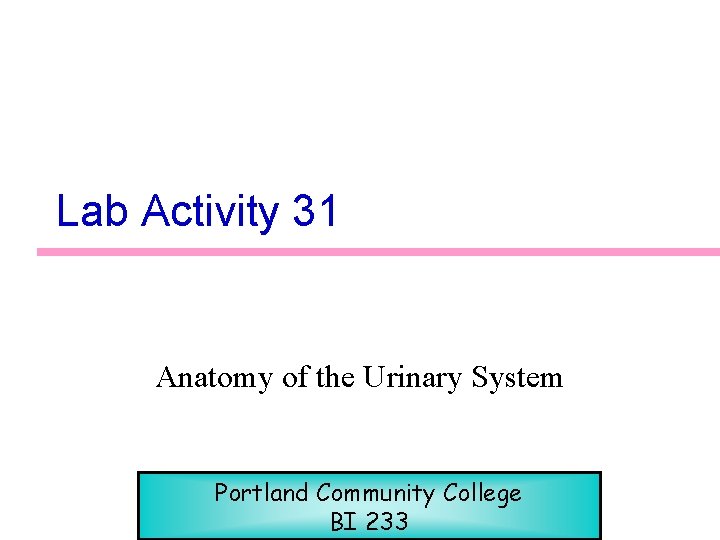 Lab Activity 31

Anatomy of the Urinary System

Portland Community College
BI 233